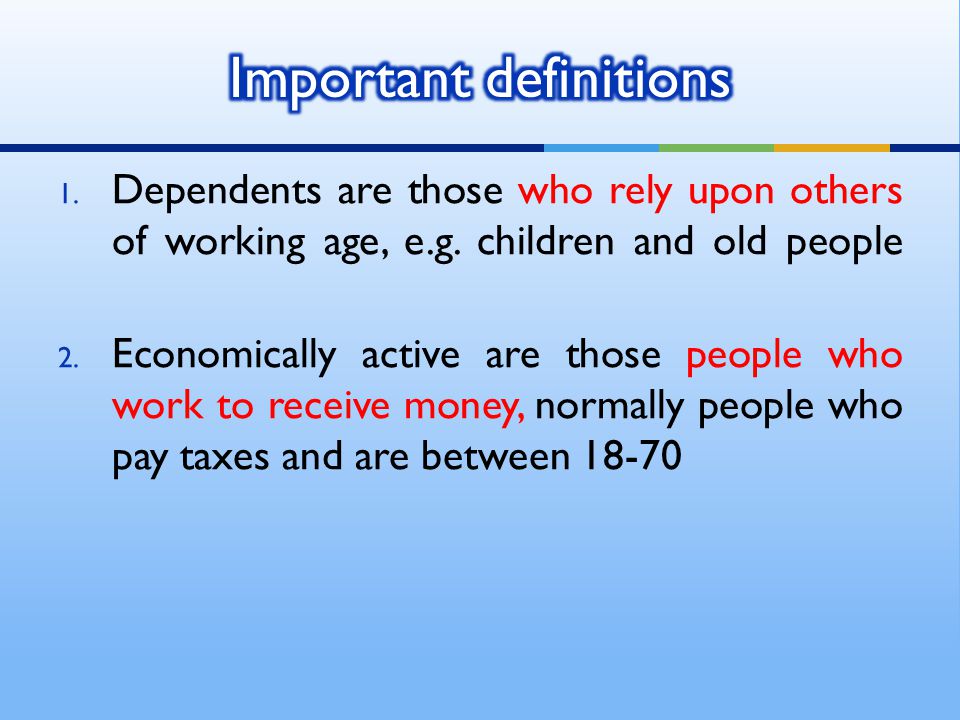 Important definitions

1. Dependents are those who rely upon others of working age, e.g. children and old people

2. Economically active are those people who work to receive money, normally people who pay taxes and are between 18-70